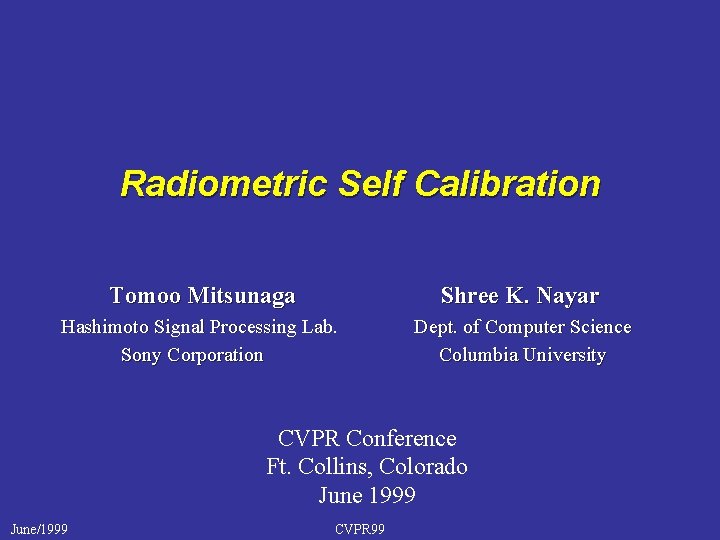 Radiometric Self Calibration

Tomoo Mitsunaga
Hashimoto Signal Processing Lab.
Sony Corporation

Shree K. Nayar
Dept. of Computer Science
Columbia University

CVPR Conference
Ft. Collins, Colorado
June 1999

June/1999

CVPR99